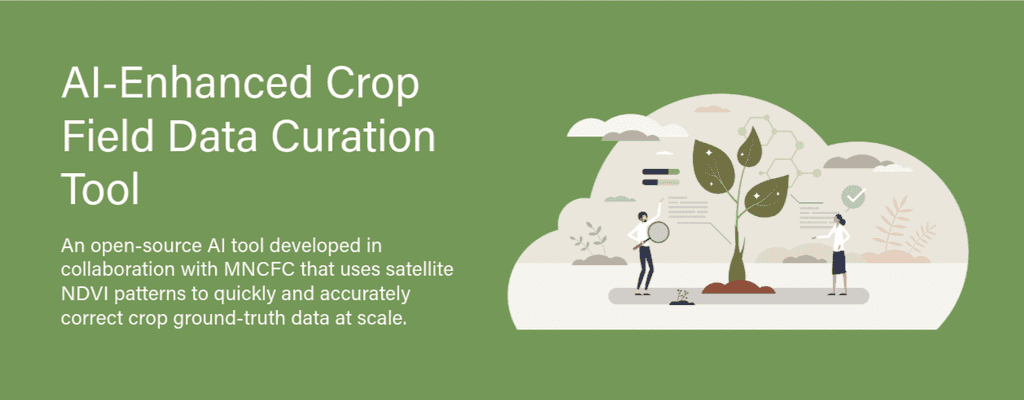 AI-Enhanced Crop Field Data Curation Tool

An open-source AI tool developed in collaboration with MNCFC that uses satellite NDVI patterns to quickly and accurately correct crop ground-truth data at scale.